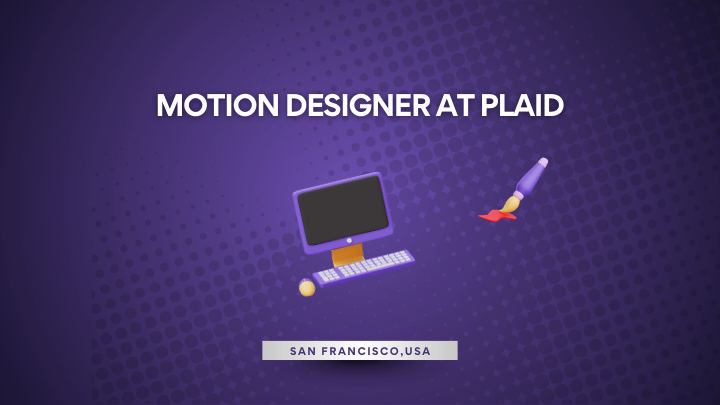 MOTION DESIGNER AT PLAID

SAN FRANCISCO,USA